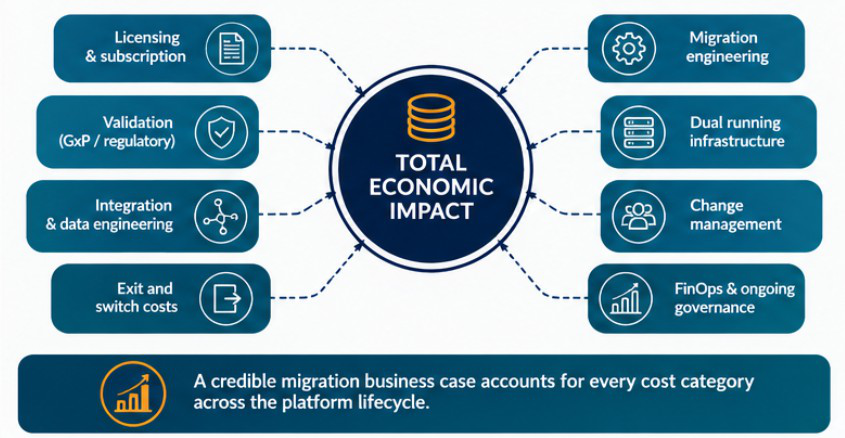 Licensing & subscription

Validation (GxP / regulatory)

Integration & data engineering

Exit and switch costs

TOTAL ECONOMIC IMPACT

Migration engineering

Dual running infrastructure

Change management

FinOps & ongoing governance

A credible migration business case accounts for every cost category across the platform lifecycle.